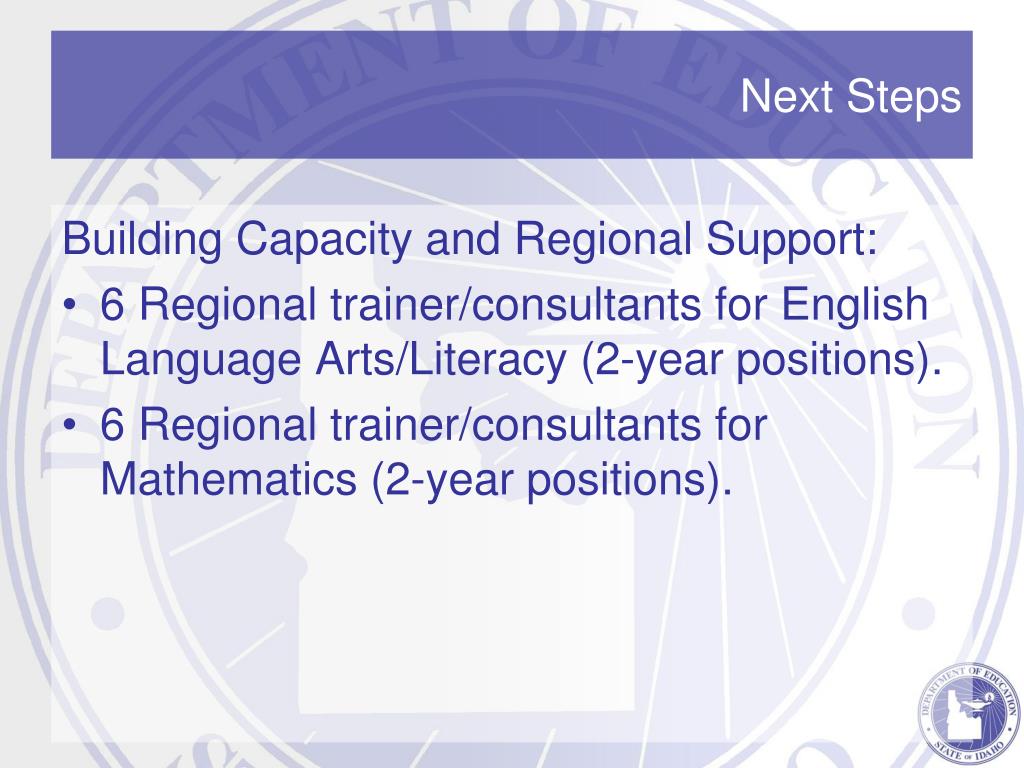 Next Steps

Building Capacity and Regional Support:

• 6 Regional trainer/consultants for English Language Arts/Literacy (2-year positions).
• 6 Regional trainer/consultants for Mathematics (2-year positions).

DEPARTMENT OF EDUCATION
STATE OF IDAHO